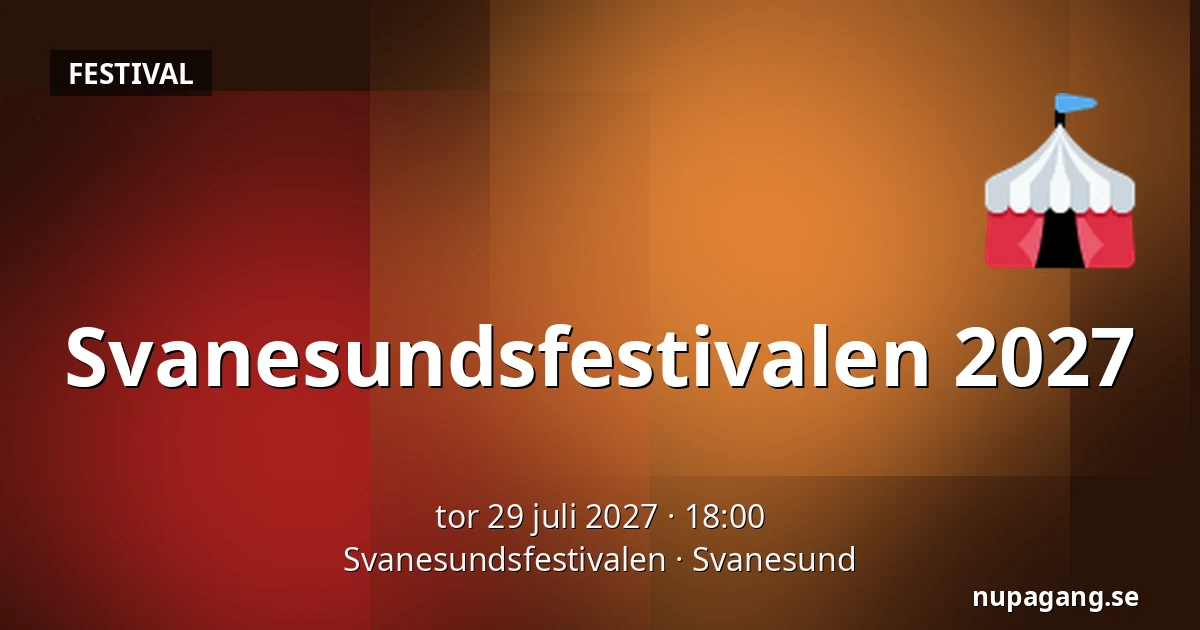 FESTIVAL

Svanesundsfestivalen 2027

tor 29 juli 2027 · 18:00
Svanesundsfestivalen · Svanesund

nupagang.se